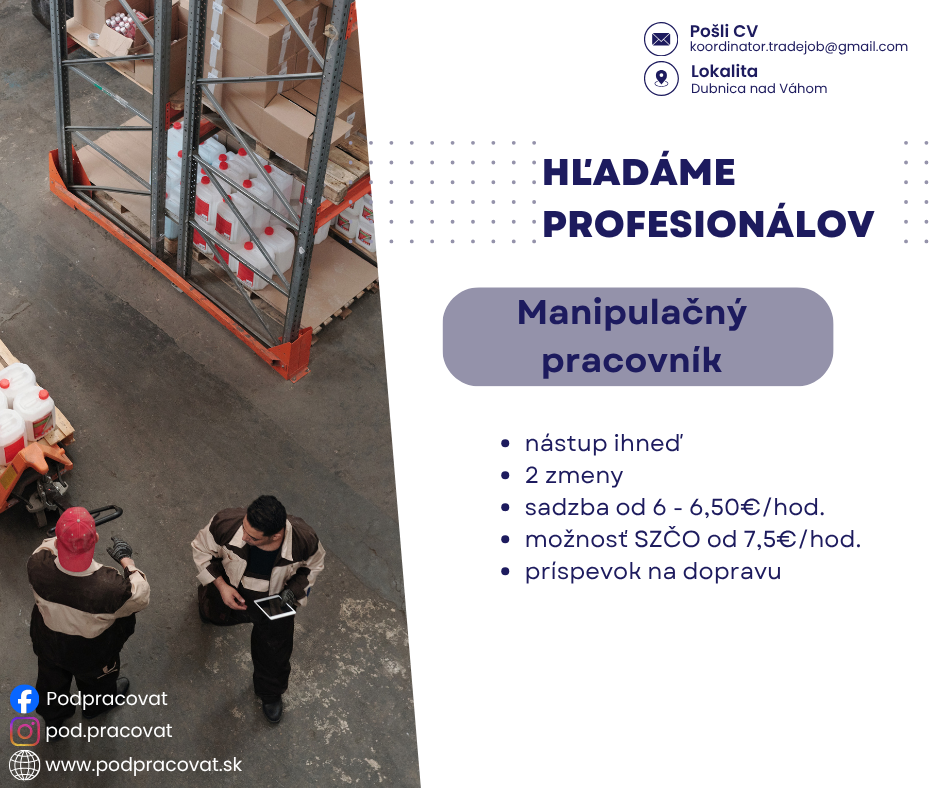 Pošli CV
koordinator.tradejob@gmail.com

Lokalita
Dubnica nad Váhom

HĽADÁME PROFESIONÁLOV

Manipulačný pracovník

- nástup ihneď
- 2 zmeny
- sadzba od 6 - 6,50€/hod.
- možnosť SZČO od 7,5€/hod.
- príspevok na dopravu

Podpracovat
pod.pracovat
www.podpracovat.sk